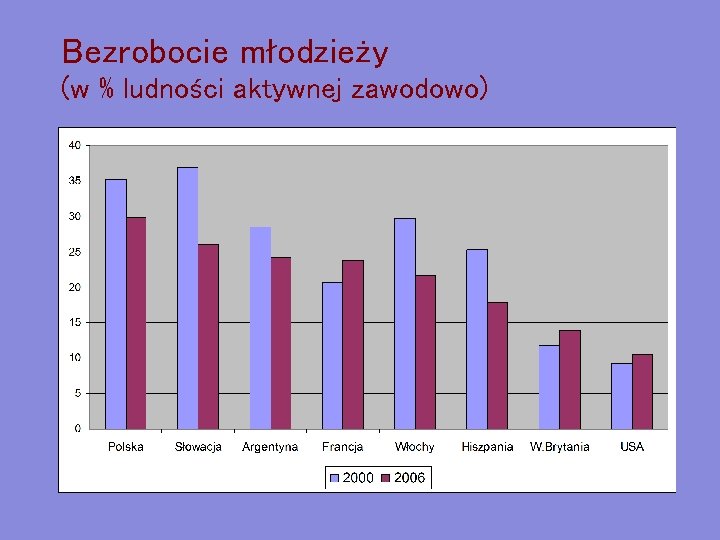 Bezrobocie młodzieży
(w % ludności aktywnej zawodowo)

40
35
30
25
20
15
10
5
0

Polska Słowacja Argentyna Francja Włochy Hiszpania W.Brytania USA

2000 2006